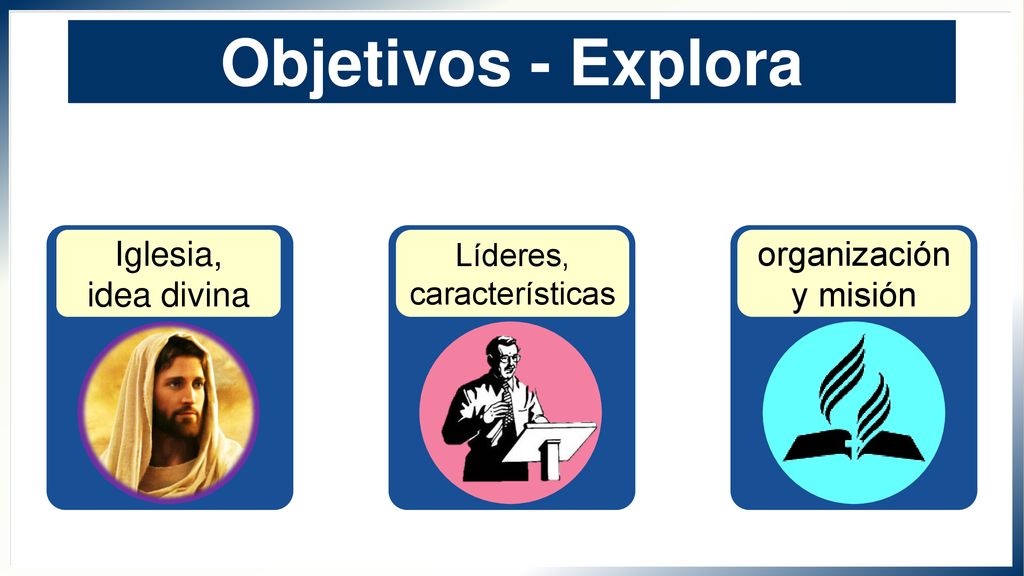 Objetivos - Explora

Iglesia, idea divina

Líderes, características

organización y misión